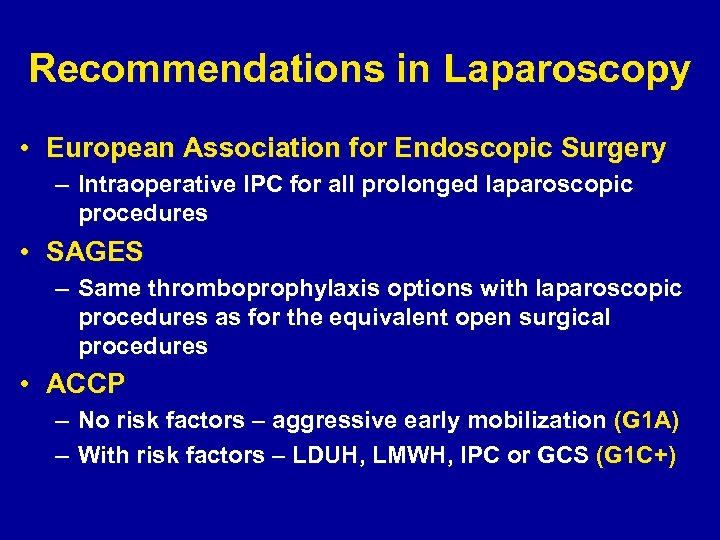 Recommendations in Laparoscopy

• European Association for Endoscopic Surgery
– Intraoperative IPC for all prolonged laparoscopic procedures

• SAGES
– Same thromboprophylaxis options with laparoscopic procedures as for the equivalent open surgical procedures

• ACCP
– No risk factors – aggressive early mobilization (G1A)
– With risk factors – LDUH, LMWH, IPC or GCS (G1C+)